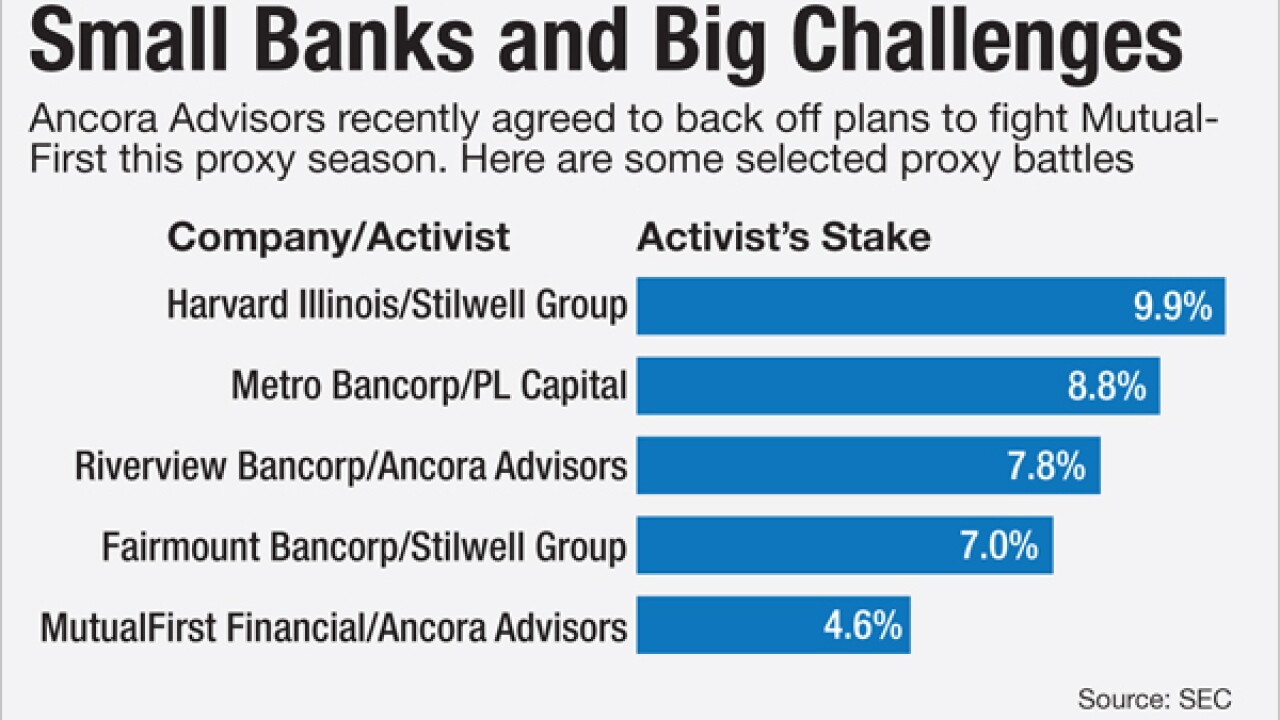 Small Banks and Big Challenges

Ancora Advisors recently agreed to back off plans to fight MutualFirst this proxy season. Here are some selected proxy battles

| Company/Activist | Activist's Stake |
|---|---|
| Harvard Illinois/Stilwell Group | 9.9% |
| Metro Bancorp/PL Capital | 8.8% |
| Riverview Bancorp/Ancora Advisors | 7.8% |
| Fairmount Bancorp/Stilwell Group | 7.0% |
| MutualFirst Financial/Ancora Advisors | 4.6% |

Source: SEC